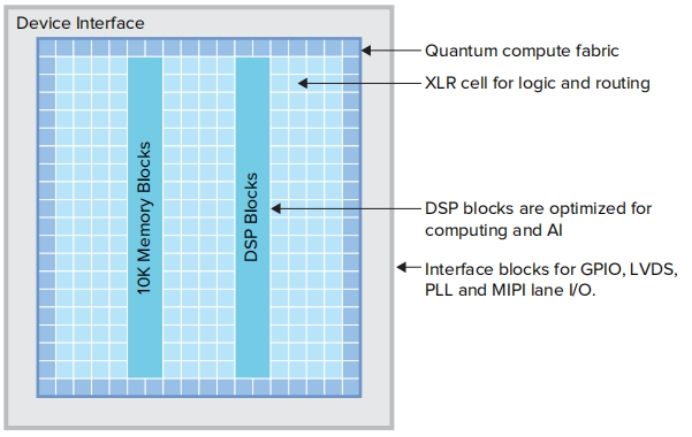 Device Interface

10K Memory Blocks

DSP Blocks

Quantum compute fabric

XLR cell for logic and routing

DSP blocks are optimized for computing and AI

Interface blocks for GPIO, LVDS, PLL and MIPI lane I/O.